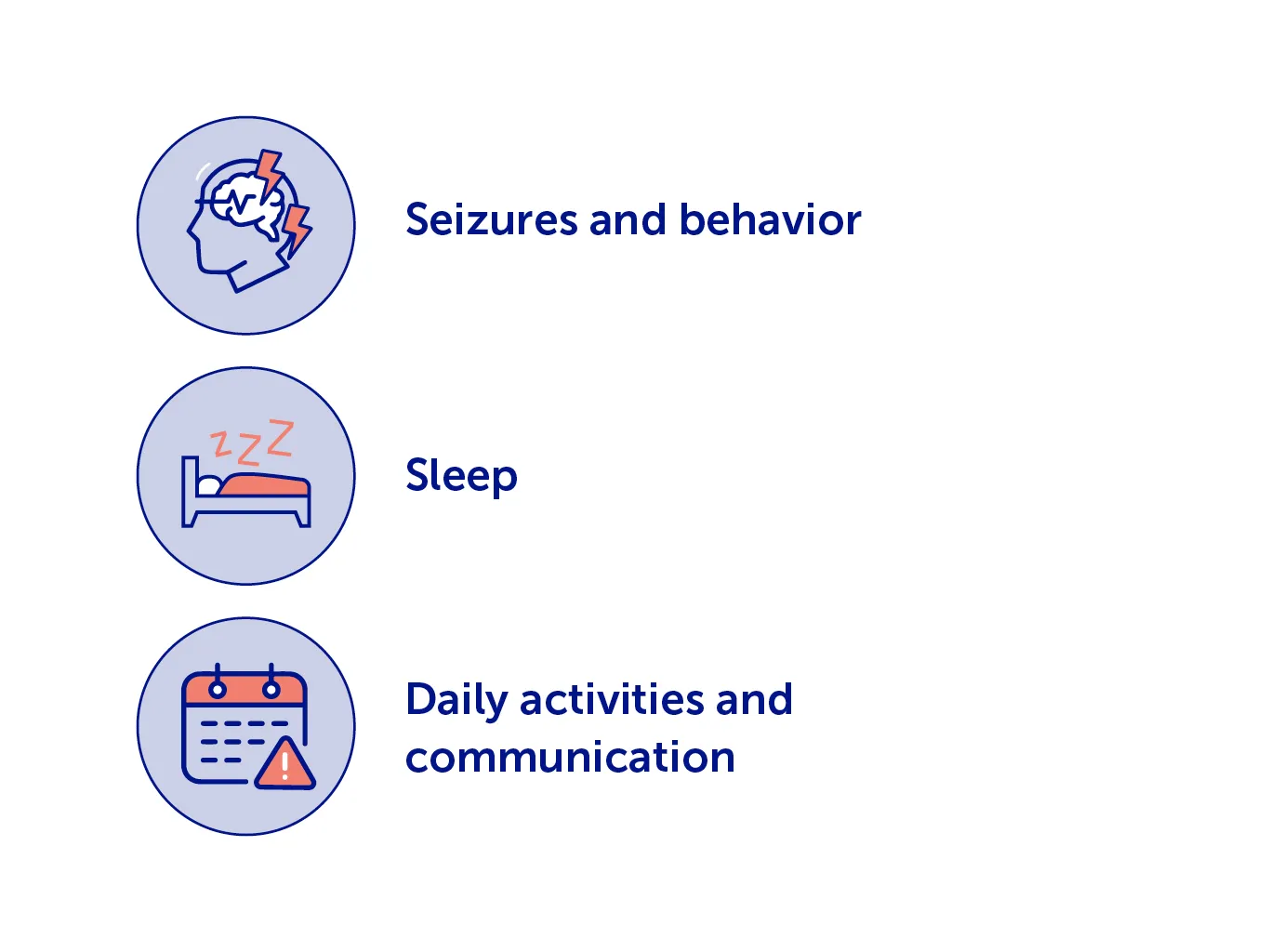 Seizures and behavior

zzZ

Sleep

Daily activities and communication